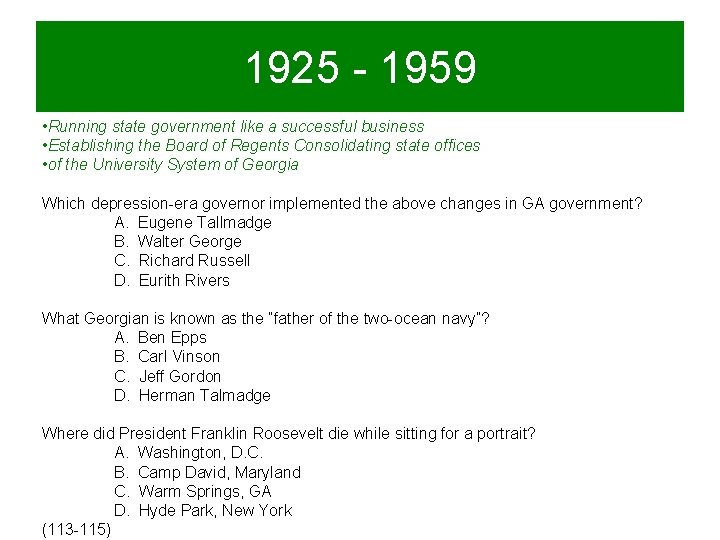 1925 - 1959

•Running state government like a successful business
•Establishing the Board of Regents Consolidating state offices
•of the University System of Georgia

Which depression-era governor implemented the above changes in GA government?
A. Eugene Tallmadge
B. Walter George
C. Richard Russell
D. Eurith Rivers

What Georgian is known as the "father of the two-ocean navy"?
A. Ben Epps
B. Carl Vinson
C. Jeff Gordon
D. Herman Talmadge

Where did President Franklin Roosevelt die while sitting for a portrait?
A. Washington, D.C.
B. Camp David, Maryland
C. Warm Springs, GA
D. Hyde Park, New York
(113-115)